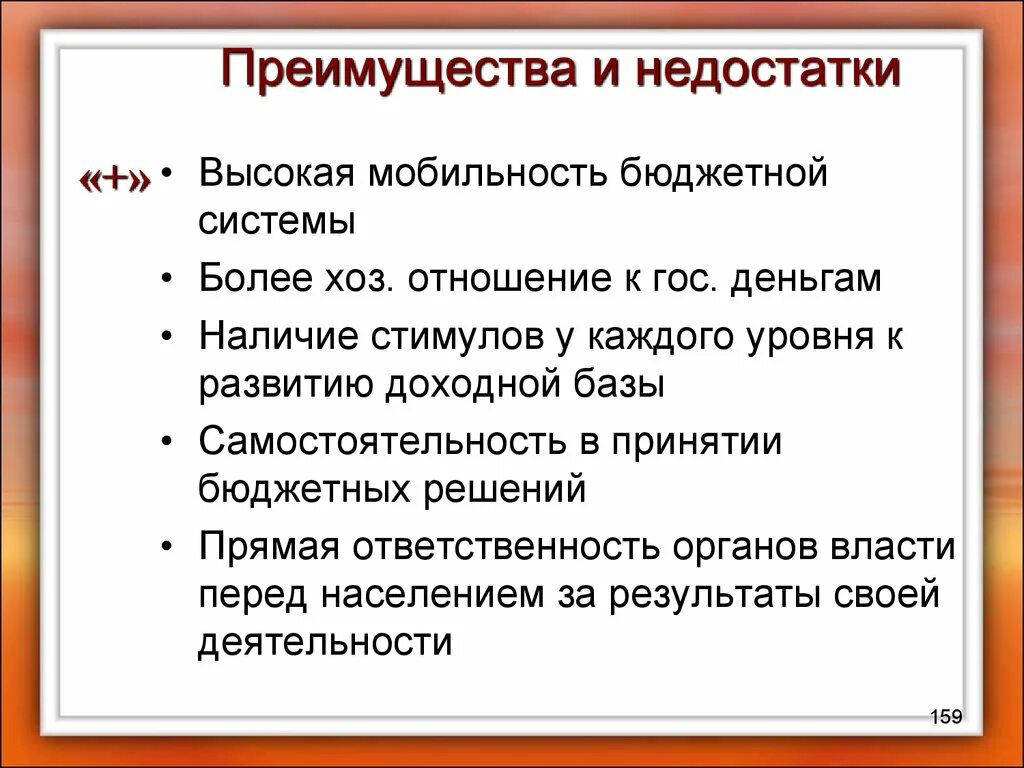 Преимущества и недостатки

«+»

• Высокая мобильность бюджетной системы
• Более хоз. отношение к гос. деньгам
• Наличие стимулов у каждого уровня к развитию доходной базы
• Самостоятельность в принятии бюджетных решений
• Прямая ответственность органов власти перед населением за результаты своей деятельности

159